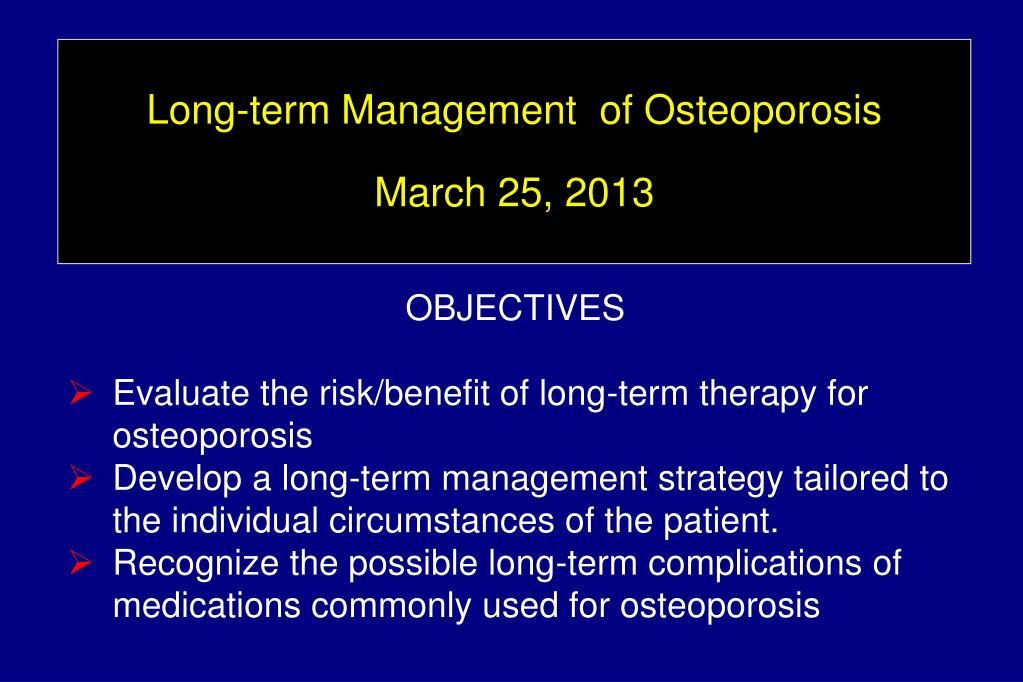 Long-term Management of Osteoporosis

March 25, 2013

OBJECTIVES

➢ Evaluate the risk/benefit of long-term therapy for osteoporosis
➢ Develop a long-term management strategy tailored to the individual circumstances of the patient.
➢ Recognize the possible long-term complications of medications commonly used for osteoporosis